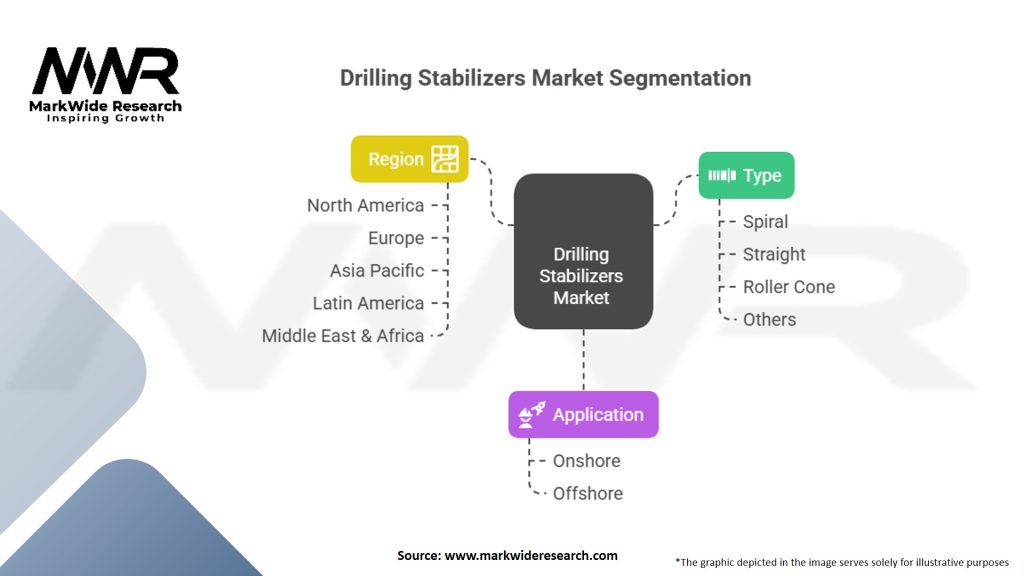 MWR
MarkWide Research
Inspiring Growth

Drilling Stabilizers Market Segmentation

Region
North America
Europe
Asia Pacific
Latin America
Middle East & Africa

Drilling Stabilizers Market

Type
Spiral
Straight
Roller Cone
Others

Application
Onshore
Offshore

Source: www.markwideresearch.com

*The graphic depicted in the image serves solely for illustrative purposes